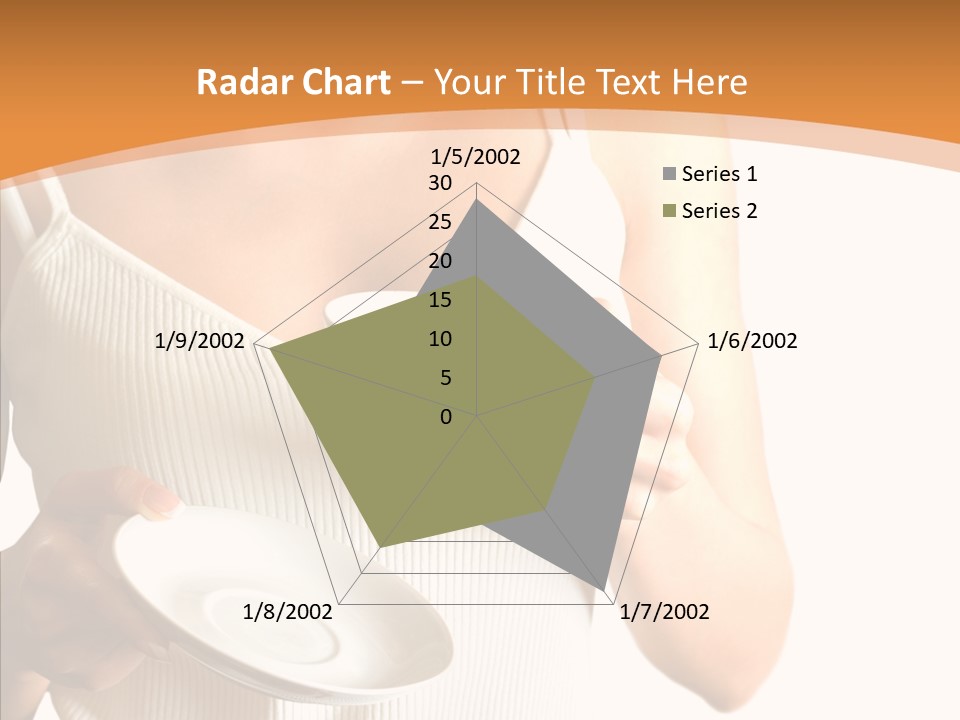 Radar Chart – Your Title Text Here

1/5/2002
30
25
20
15
10
5
0
1/6/2002
1/7/2002
1/8/2002
1/9/2002

Series 1
Series 2